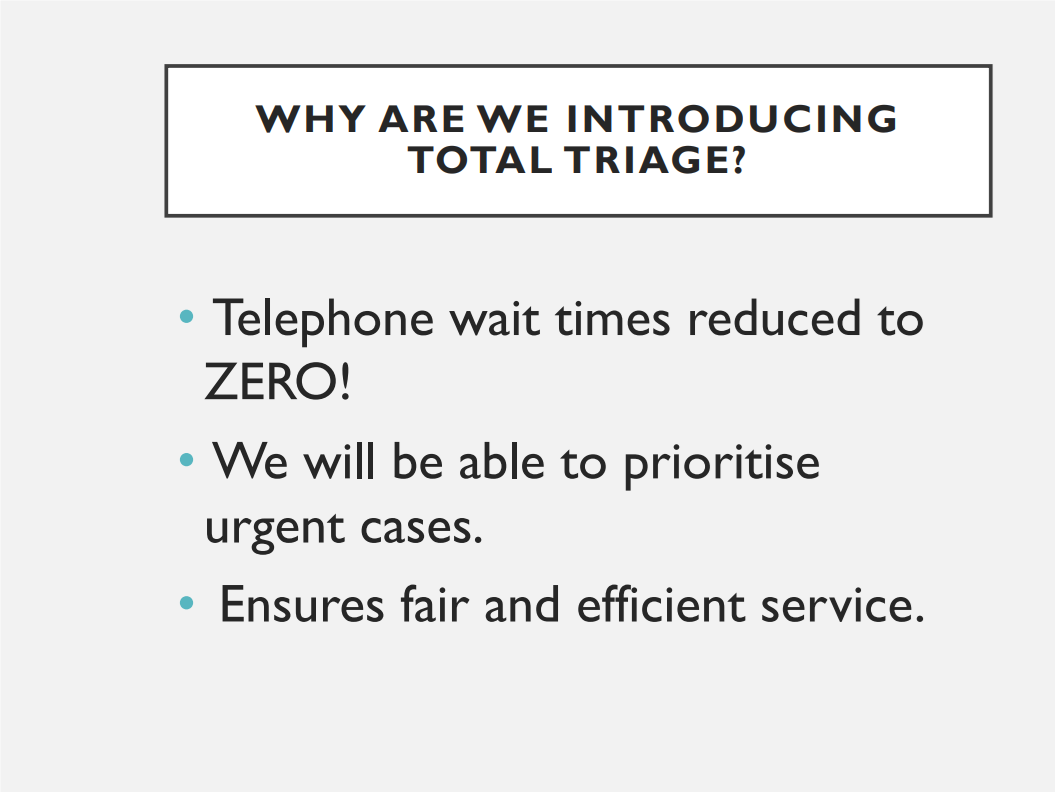 WHY ARE WE INTRODUCING TOTAL TRIAGE?

• Telephone wait times reduced to ZERO!
• We will be able to prioritise urgent cases.
• Ensures fair and efficient service.